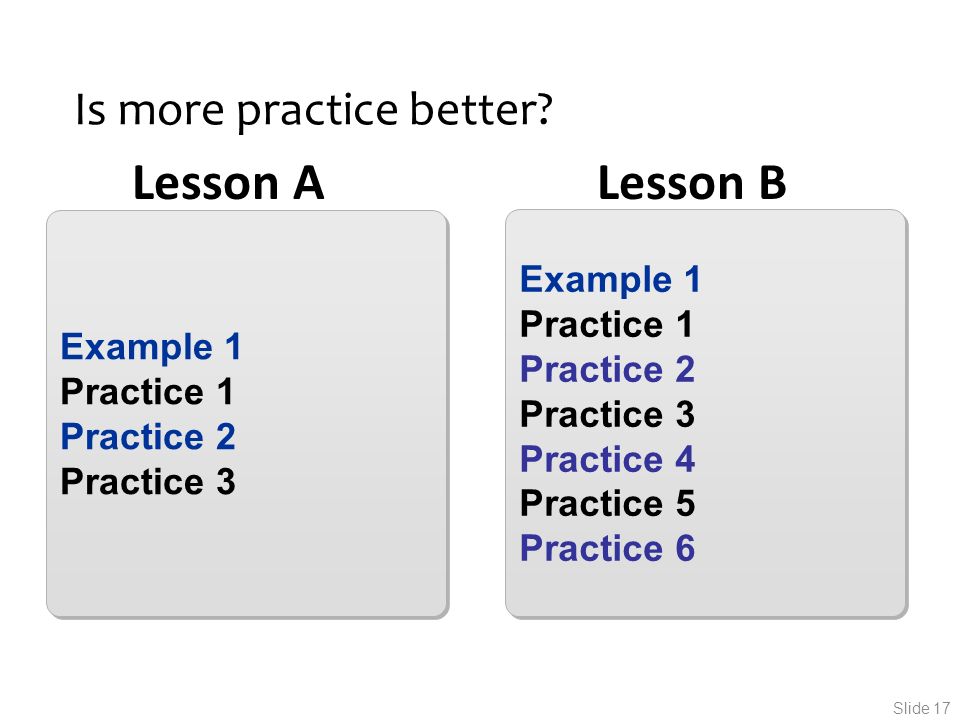 Is more practice better?

Lesson A

Example 1
Practice 1
Practice 2
Practice 3

Lesson B

Example 1
Practice 1
Practice 2
Practice 3
Practice 4
Practice 5
Practice 6

Slide 17